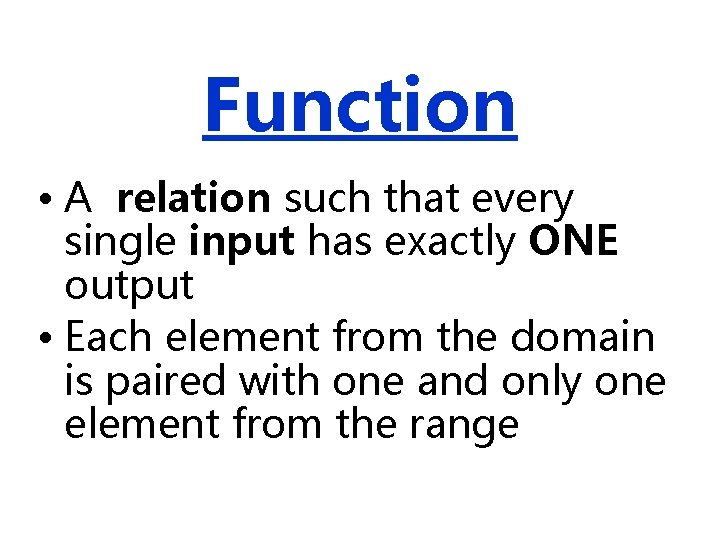 Function

• A relation such that every single input has exactly ONE output
• Each element from the domain is paired with one and only one element from the range